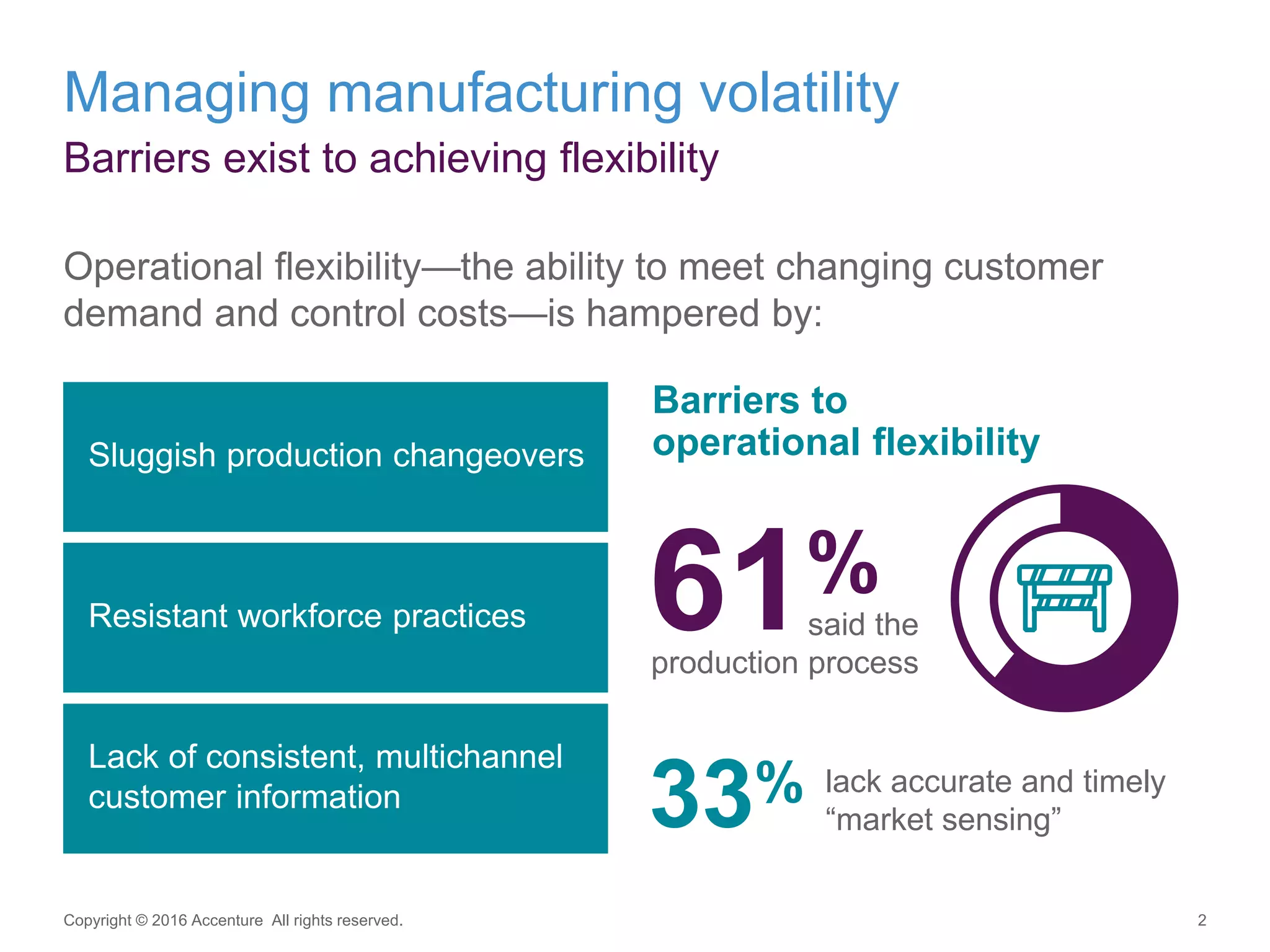 Managing manufacturing volatility

Barriers exist to achieving flexibility

Operational flexibility—the ability to meet changing customer demand and control costs—is hampered by:

Sluggish production changeovers

Resistant workforce practices

Lack of consistent, multichannel customer information

Barriers to operational flexibility

61% said the production process

33% lack accurate and timely “market sensing”

Copyright © 2016 Accenture All rights reserved.

2